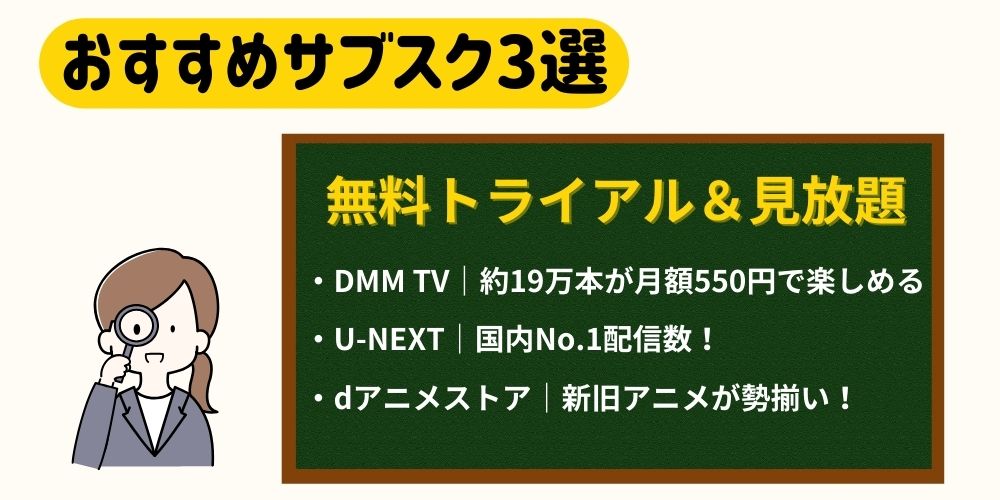 おすすめサブスク3選

無料トライアル＆見放題

・DMM TV｜約19万本が月額550円で楽しめる

・U-NEXT｜国内No.1配信数！

・dアニメストア｜新旧アニメが勢揃い！